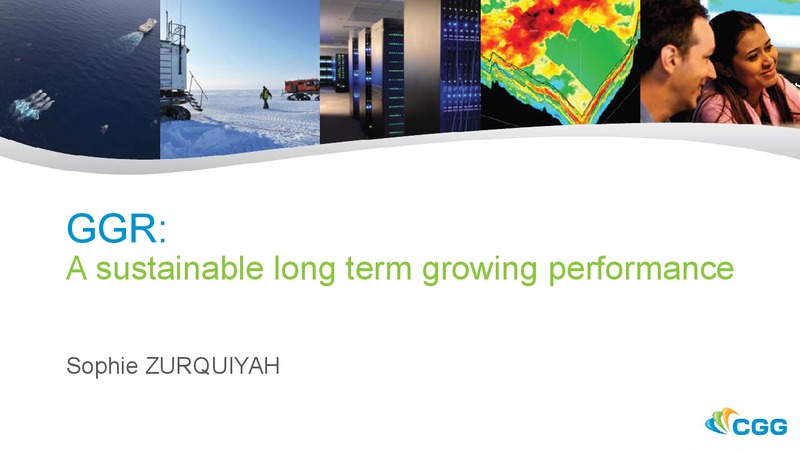 GGR:
A sustainable long term growing performance

Sophie ZURQUIYAH

CGG